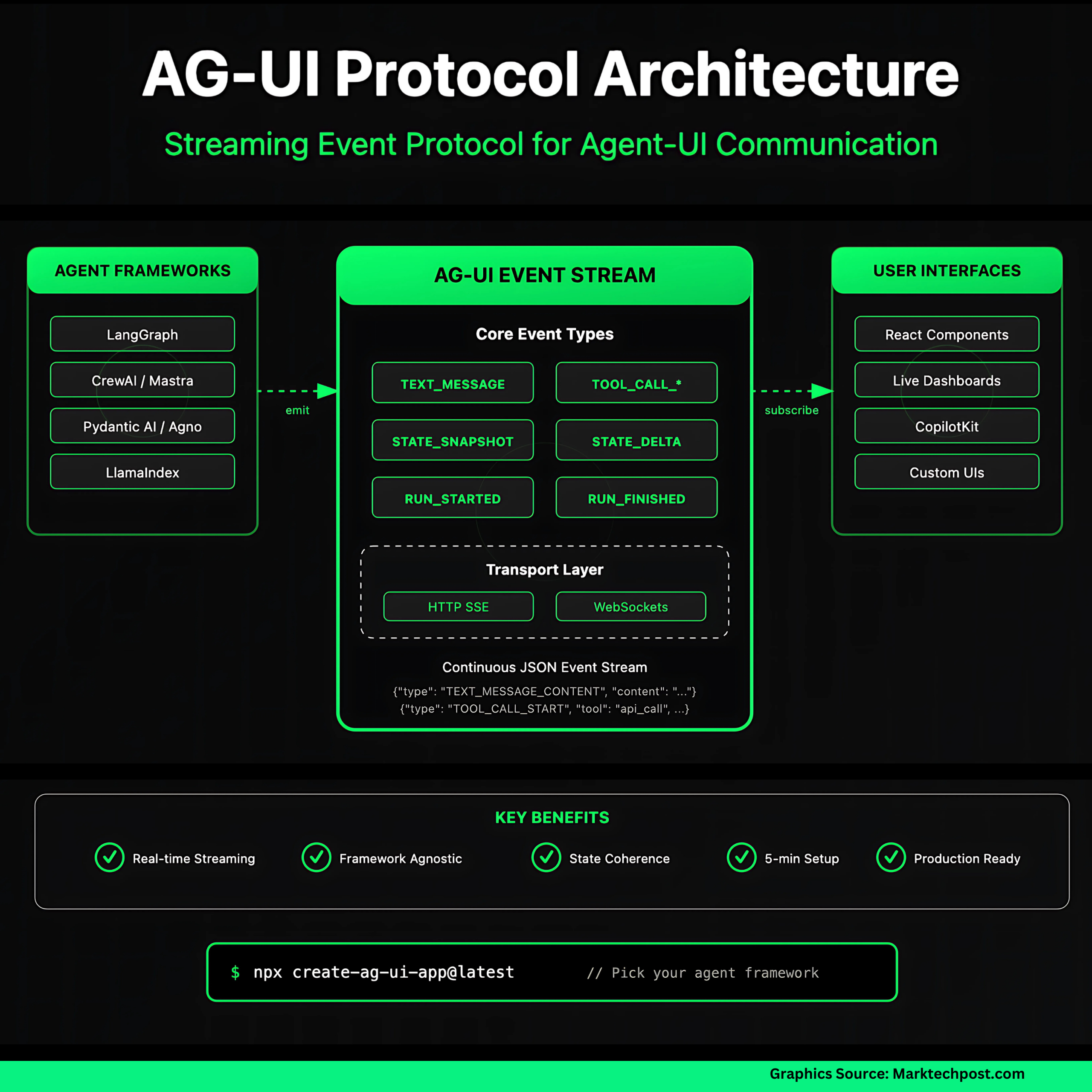 AG-UI Protocol Architecture

Streaming Event Protocol for Agent-UI Communication

AGENT FRAMEWORKS

LangGraph

CrewAI / Mastra

Pydantic AI / Agno

LlamaIndex

emit

AG-UI EVENT STREAM

Core Event Types

TEXT_MESSAGE

TOOL_CALL_*

STATE_SNAPSHOT

STATE_DELTA

RUN_STARTED

RUN_FINISHED

Transport Layer

HTTP SSE

WebSockets

Continuous JSON Event Stream

{"type": "TEXT_MESSAGE_CONTENT", "content": "..."}
{"type": "TOOL_CALL_START", "tool": "api_call", ...}

subscribe

USER INTERFACES

React Components

Live Dashboards

CopilotKit

Custom UIs

KEY BENEFITS

Real-time Streaming

Framework Agnostic

State Coherence

5-min Setup

Production Ready

$ npx create-ag-ui-app@latest // Pick your agent framework

Graphics Source: Marktechpost.com